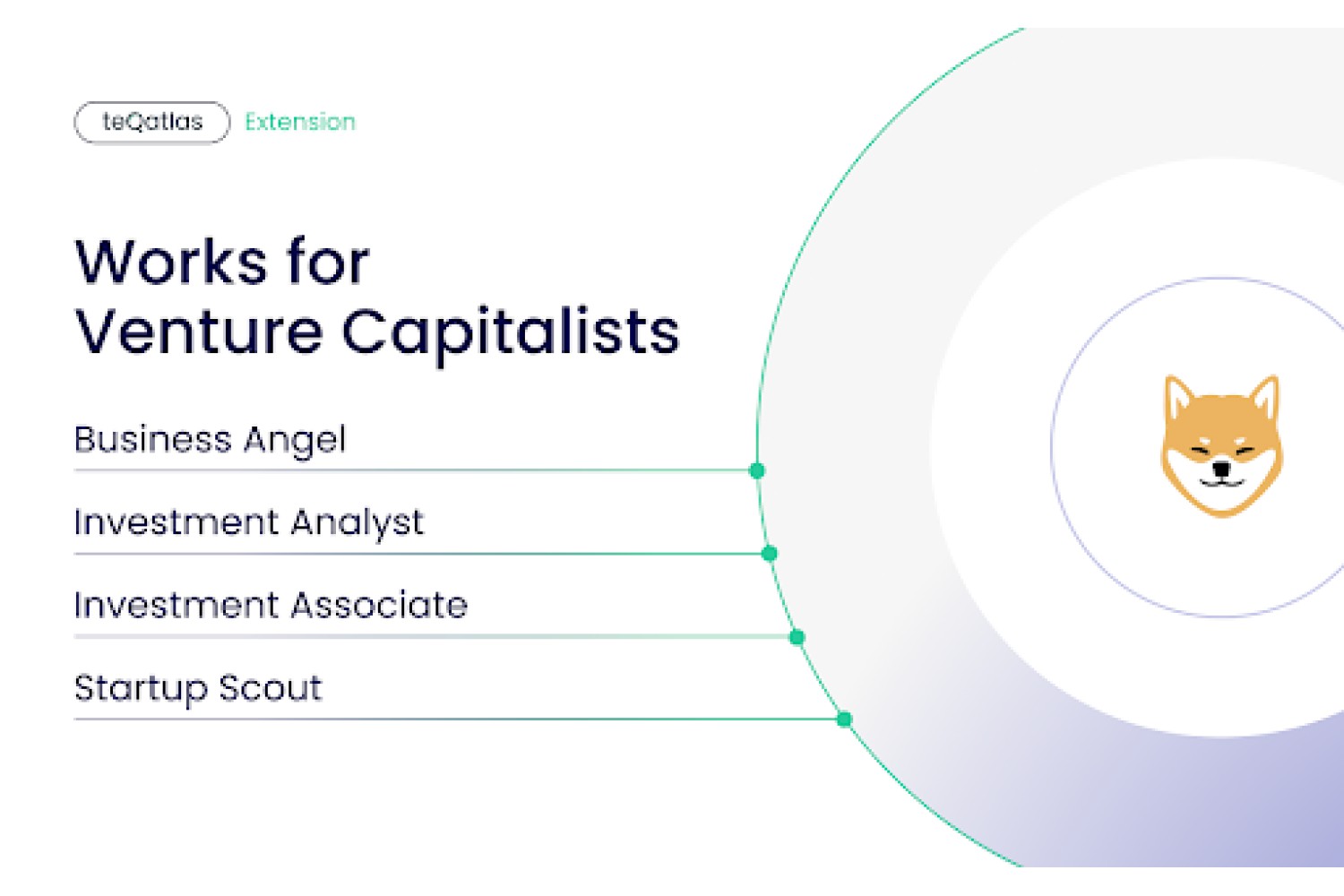 teQatlas Extension

Works for Venture Capitalists

Business Angel

Investment Analyst

Investment Associate

Startup Scout